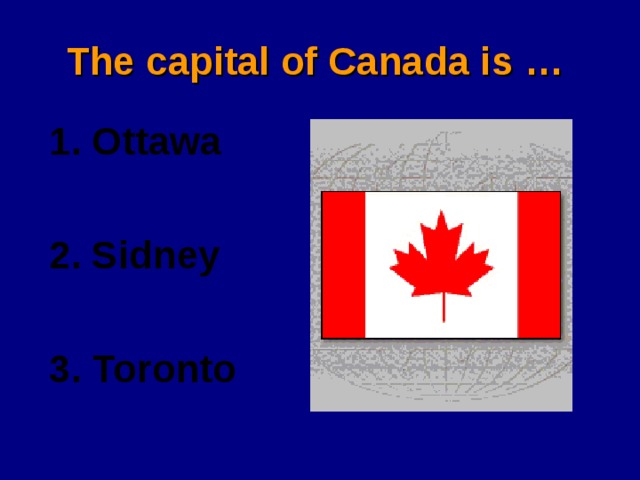 The capital of Canada is …

1. Ottawa

2. Sidney

3. Toronto